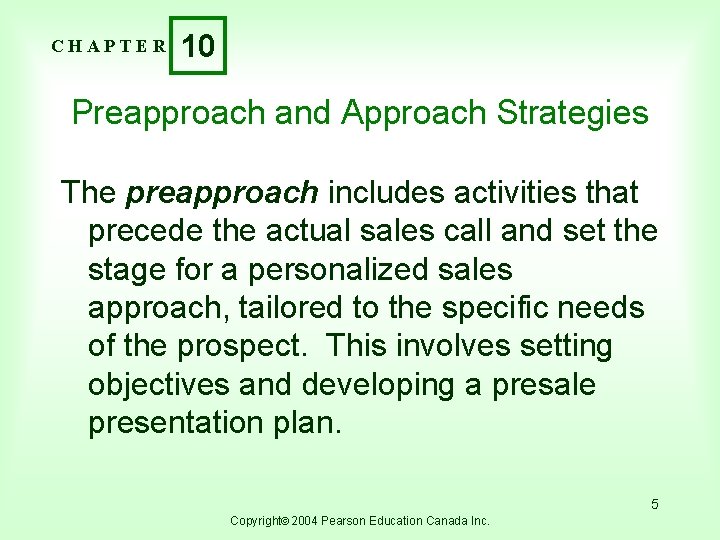 CHAPTER 10

Preapproach and Approach Strategies

The preapproach includes activities that precede the actual sales call and set the stage for a personalized sales approach, tailored to the specific needs of the prospect. This involves setting objectives and developing a presale presentation plan.

5

Copyright© 2004 Pearson Education Canada Inc.